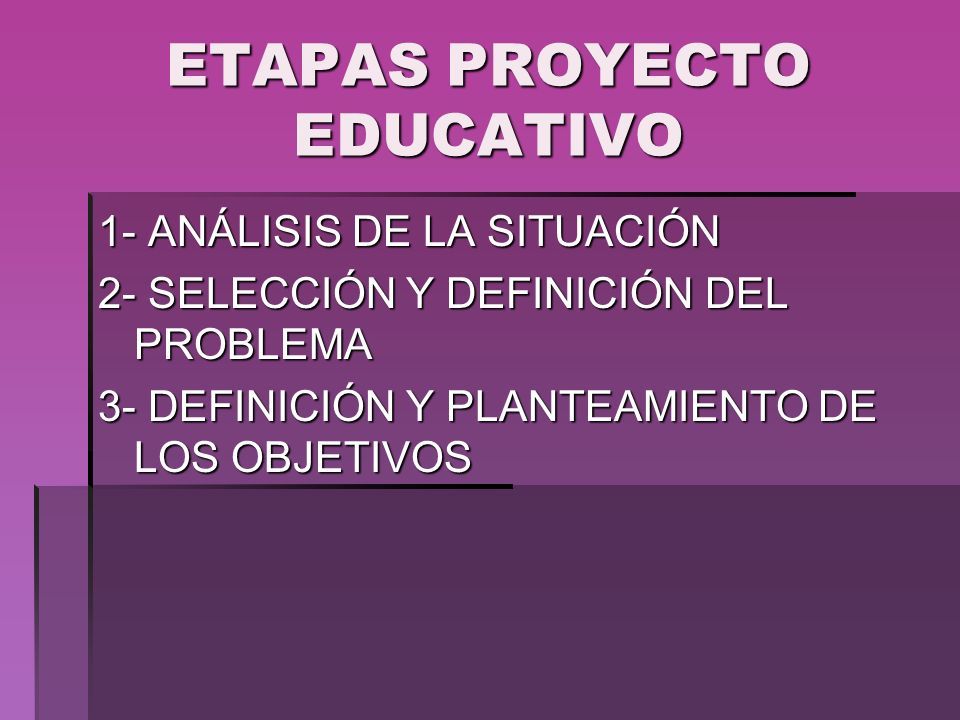 ETAPAS PROYECTO EDUCATIVO

1- ANÁLISIS DE LA SITUACIÓN

2- SELECCIÓN Y DEFINICIÓN DEL PROBLEMA

3- DEFINICIÓN Y PLANTEAMIENTO DE LOS OBJETIVOS